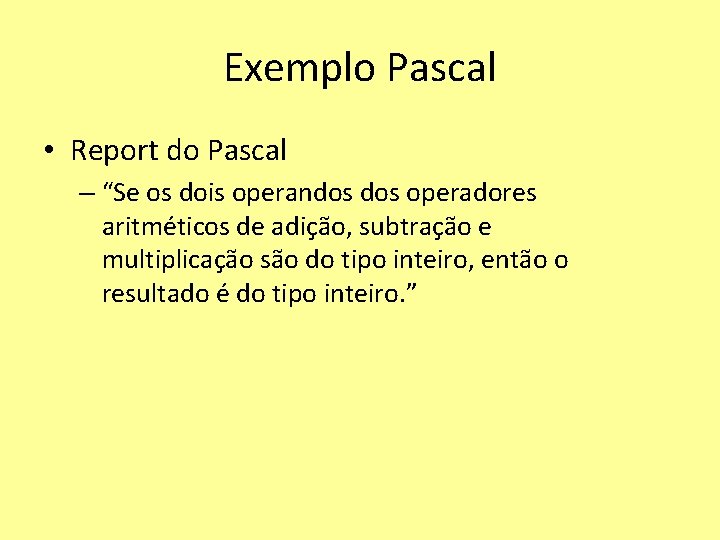 Exemplo Pascal

• Report do Pascal

– “Se os dois operandos dos operadores aritméticos de adição, subtração e multiplicação são do tipo inteiro, então o resultado é do tipo inteiro.”